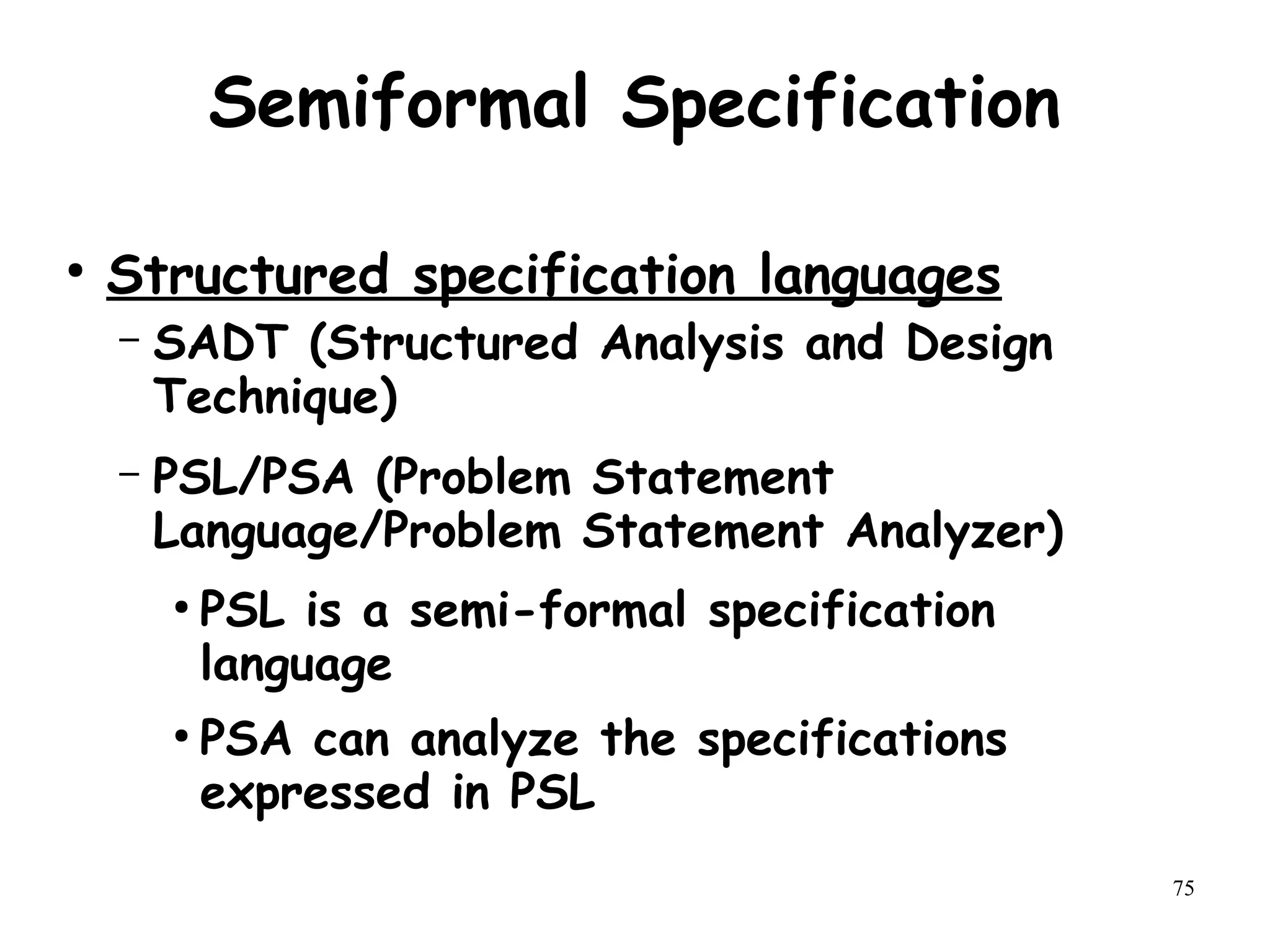 Semiformal Specification

• Structured specification languages

– SADT (Structured Analysis and Design Technique)

– PSL/PSA (Problem Statement Language/Problem Statement Analyzer)

• PSL is a semi-formal specification language

• PSA can analyze the specifications expressed in PSL

75